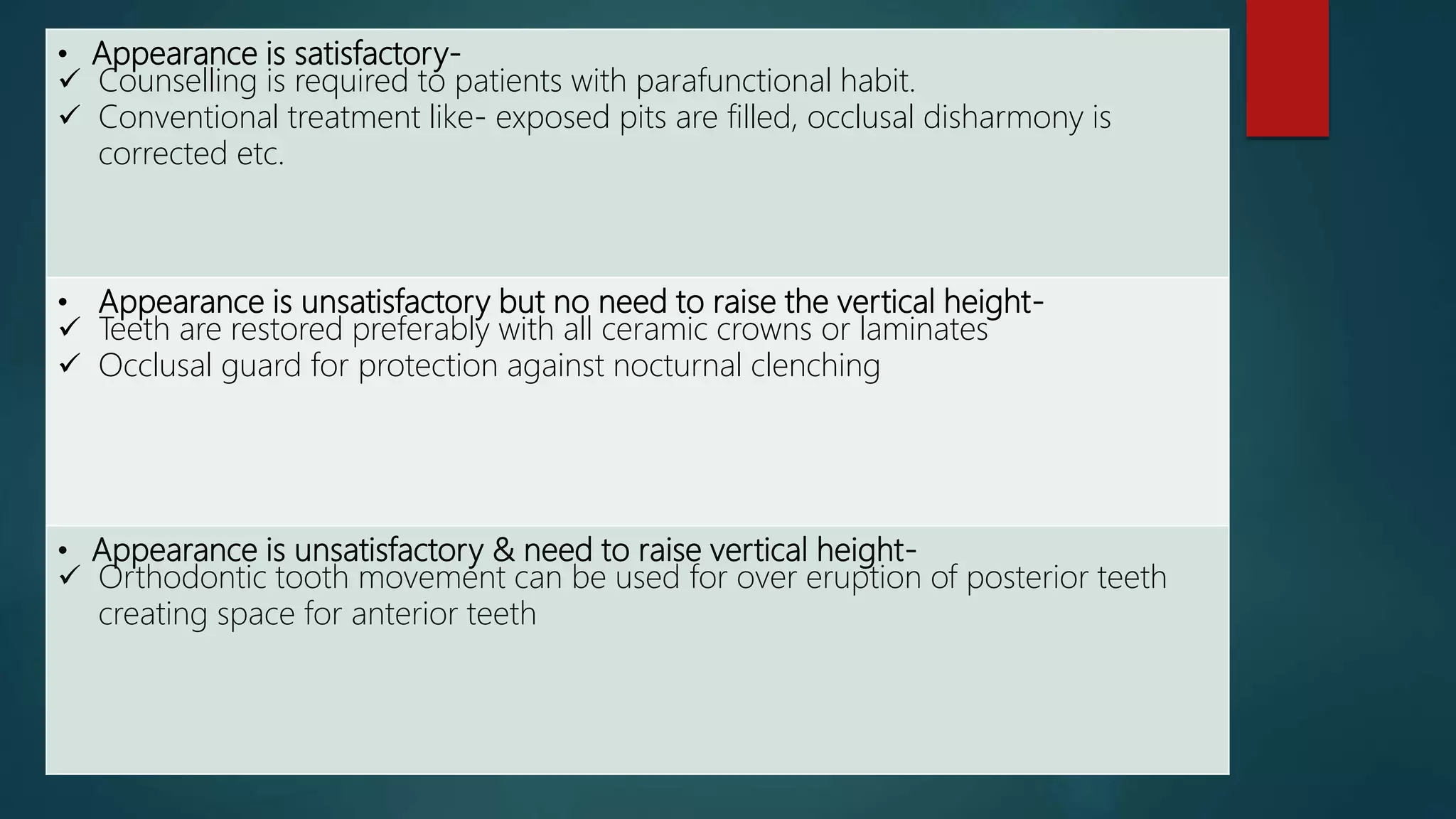 • Appearance is satisfactory-
✓ Counselling is required to patients with parafunctional habit.
✓ Conventional treatment like- exposed pits are filled, occlusal disharmony is corrected etc.

• Appearance is unsatisfactory but no need to raise the vertical height-
✓ Teeth are restored preferably with all ceramic crowns or laminates
✓ Occlusal guard for protection against nocturnal clenching

• Appearance is unsatisfactory & need to raise vertical height-
✓ Orthodontic tooth movement can be used for over eruption of posterior teeth creating space for anterior teeth